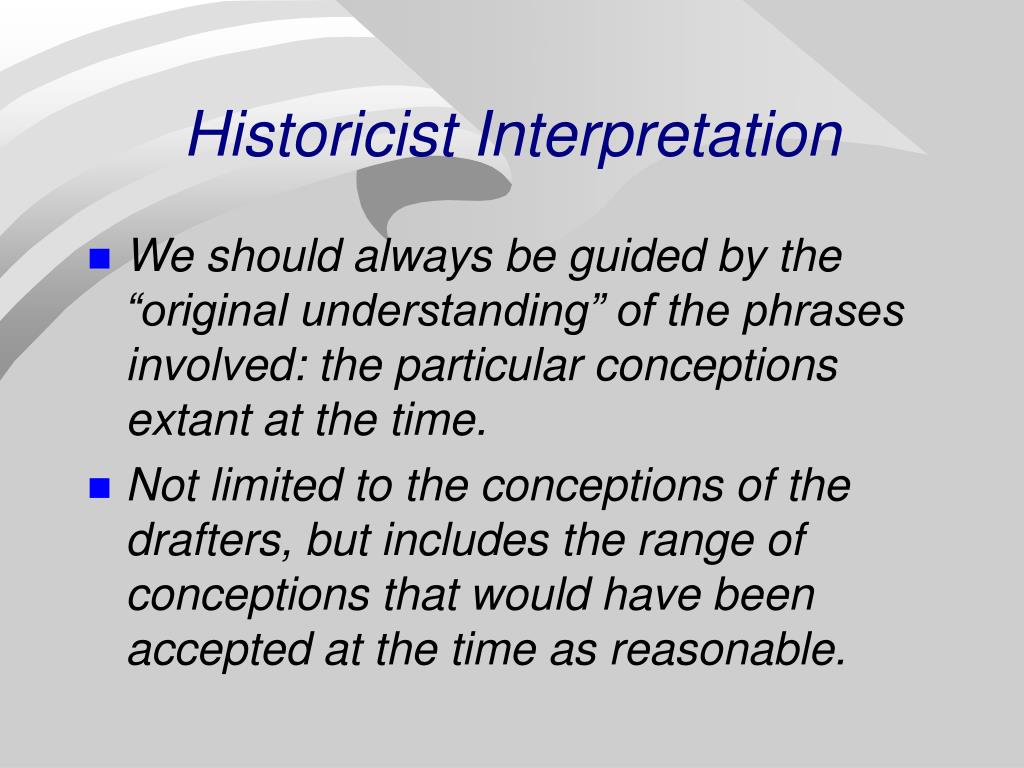 Historicist Interpretation

- We should always be guided by the “original understanding” of the phrases involved: the particular conceptions extant at the time.
- Not limited to the conceptions of the drafters, but includes the range of conceptions that would have been accepted at the time as reasonable.